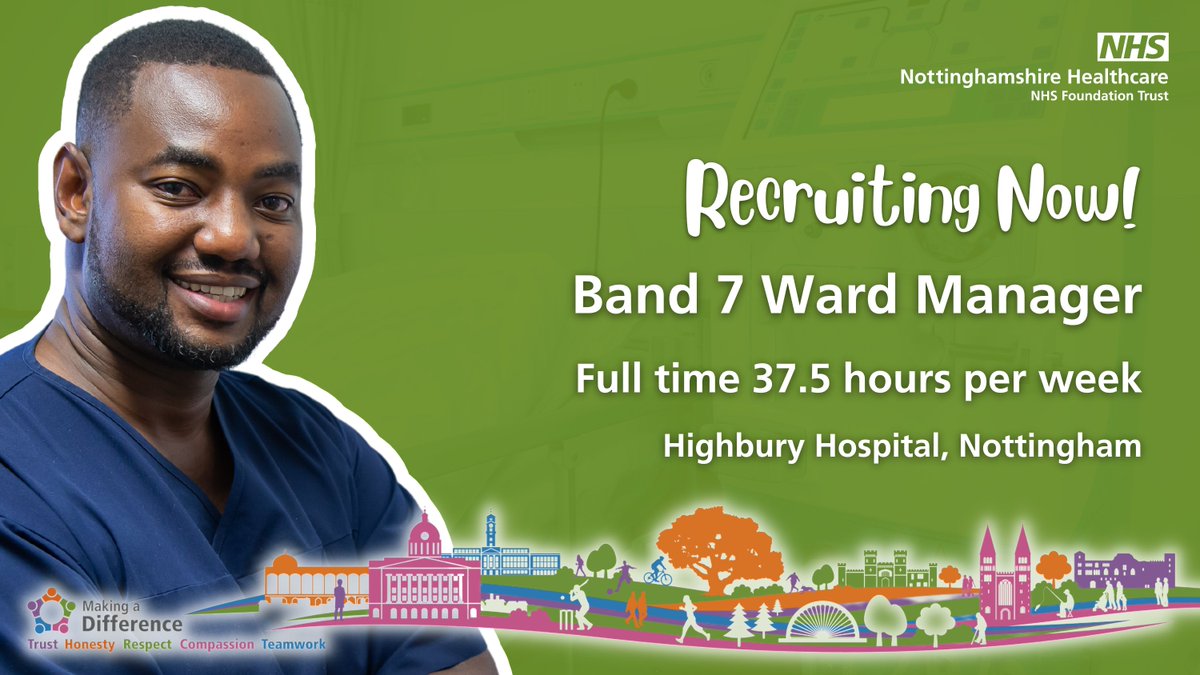 NHS
Nottinghamshire Healthcare
NHS Foundation Trust

Recruiting Now!

Band 7 Ward Manager

Full time 37.5 hours per week

Highbury Hospital, Nottingham

Making a Difference
Trust Honesty Respect Compassion Teamwork